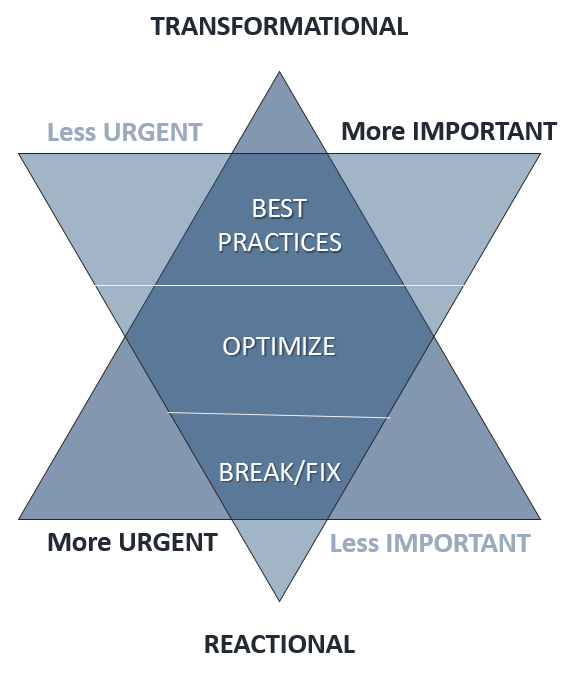 TRANSFORMATIONAL

Less URGENT

More IMPORTANT

BEST PRACTICES

OPTIMIZE

BREAK/FIX

More URGENT

Less IMPORTANT

REACTIONAL